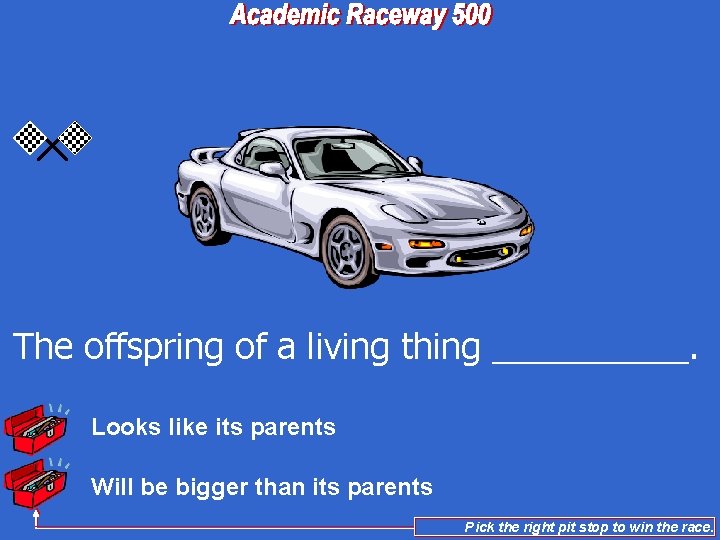 Academic Raceway 500

The offspring of a living thing __________.

Looks like its parents

Will be bigger than its parents

Pick the right pit stop to win the race.